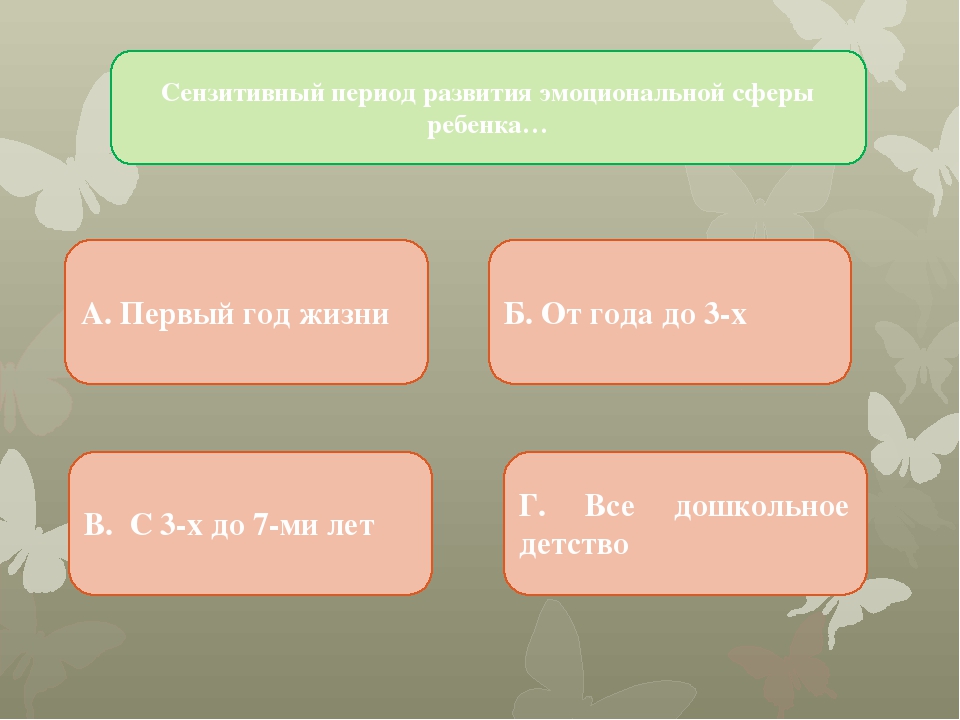 Сензитивный период развития эмоциональной сферы ребенка…

А. Первый год жизни

Б. От года до 3-х

В. С 3-х до 7-ми лет

Г. Все дошкольное детство